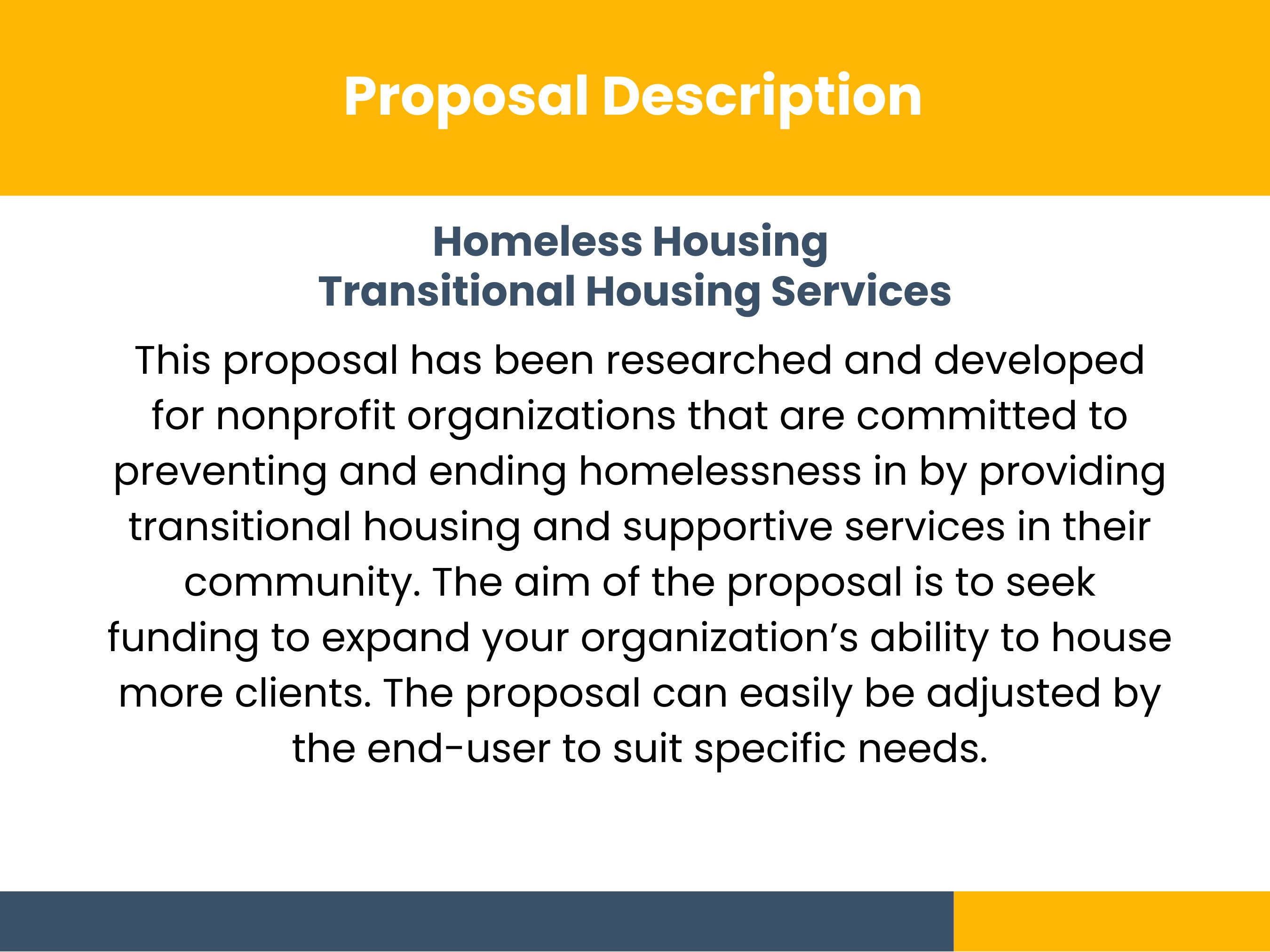 Proposal Description

Homeless Housing
Transitional Housing Services

This proposal has been researched and developed for nonprofit organizations that are committed to preventing and ending homelessness in by providing transitional housing and supportive services in their community. The aim of the proposal is to seek funding to expand your organization’s ability to house more clients. The proposal can easily be adjusted by the end-user to suit specific needs.